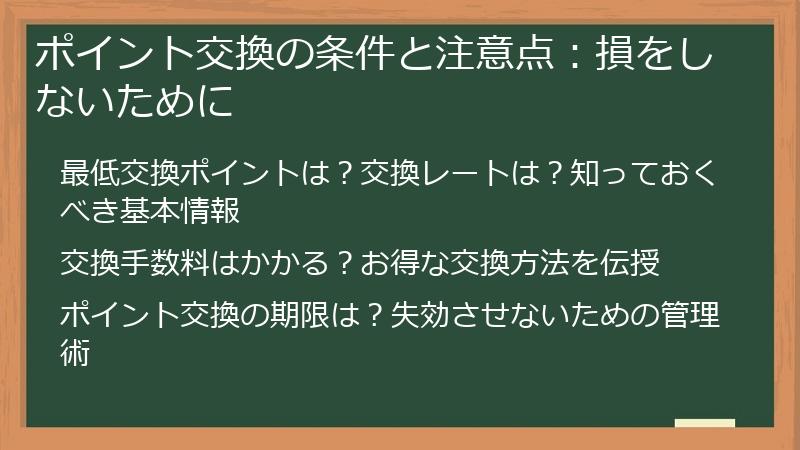 ポイント交換の条件と注意点：損をしないために

最低交換ポイントは？交換レートは？知っておくべき基本情報

交換手数料はかかる？お得な交換方法を伝授

ポイント交換の期限は？失効させないための管理術